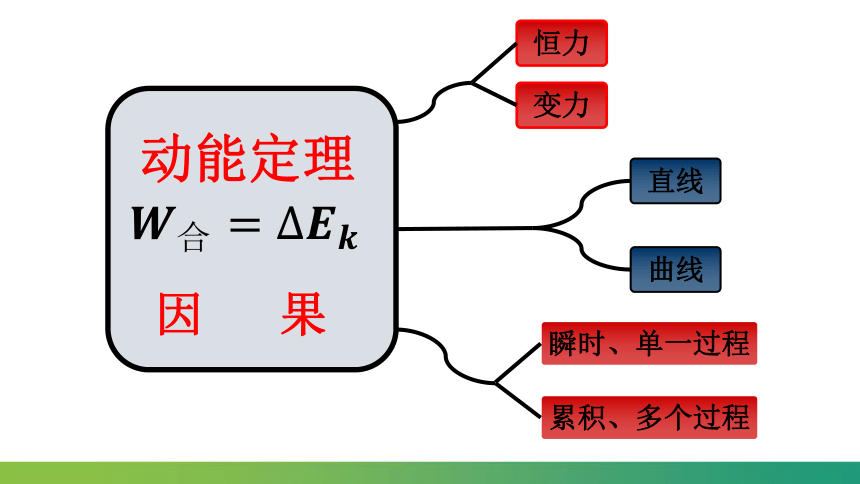 动能定理

$W_{合} = \Delta E_k$

因 果

恒力

变力

直线

曲线

瞬时、单一过程

累积、多个过程